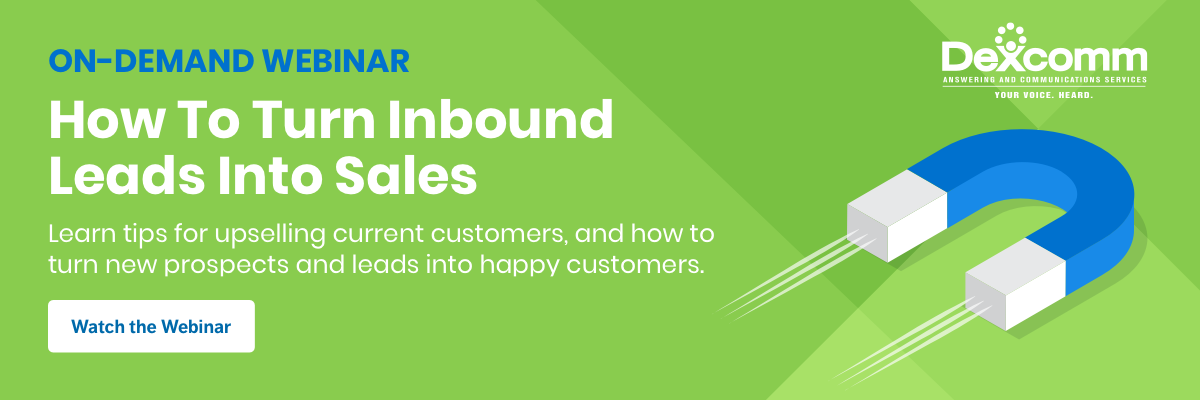 ON-DEMAND WEBINAR

How To Turn Inbound Leads Into Sales

Learn tips for upselling current customers, and how to turn new prospects and leads into happy customers.

Watch the Webinar

Dexcomm
ANSWERING AND COMMUNICATIONS SERVICES
YOUR VOICE. HEARD.